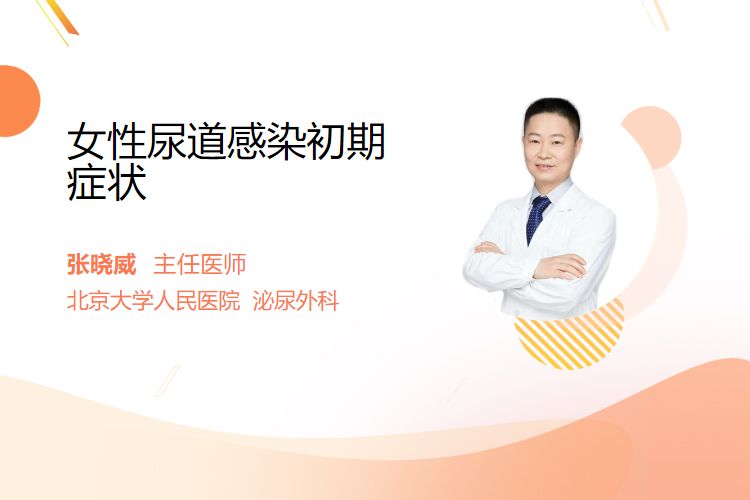 女性尿道感染初期症状

张晓威 主任医师
北京大学人民医院 泌尿外科